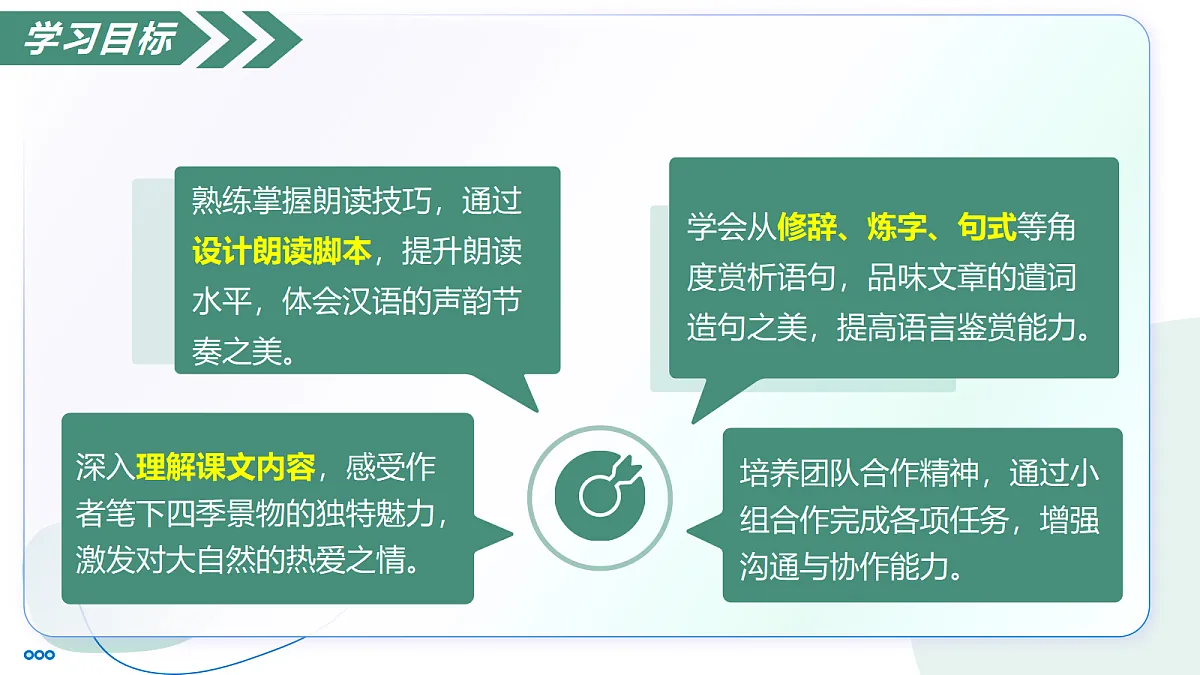 学习目标

熟练掌握朗读技巧，通过设计朗读脚本，提升朗读水平，体会汉语的声韵节奏之美。

学会从修辞、炼字、句式等角度赏析语句，品味文章的遣词造句之美，提高语言鉴赏能力。

深入理解课文内容，感受作者笔下四季景物的独特魅力，激发对大自然的热爱之情。

培养团队合作精神，通过小组合作完成各项任务，增强沟通与协作能力。